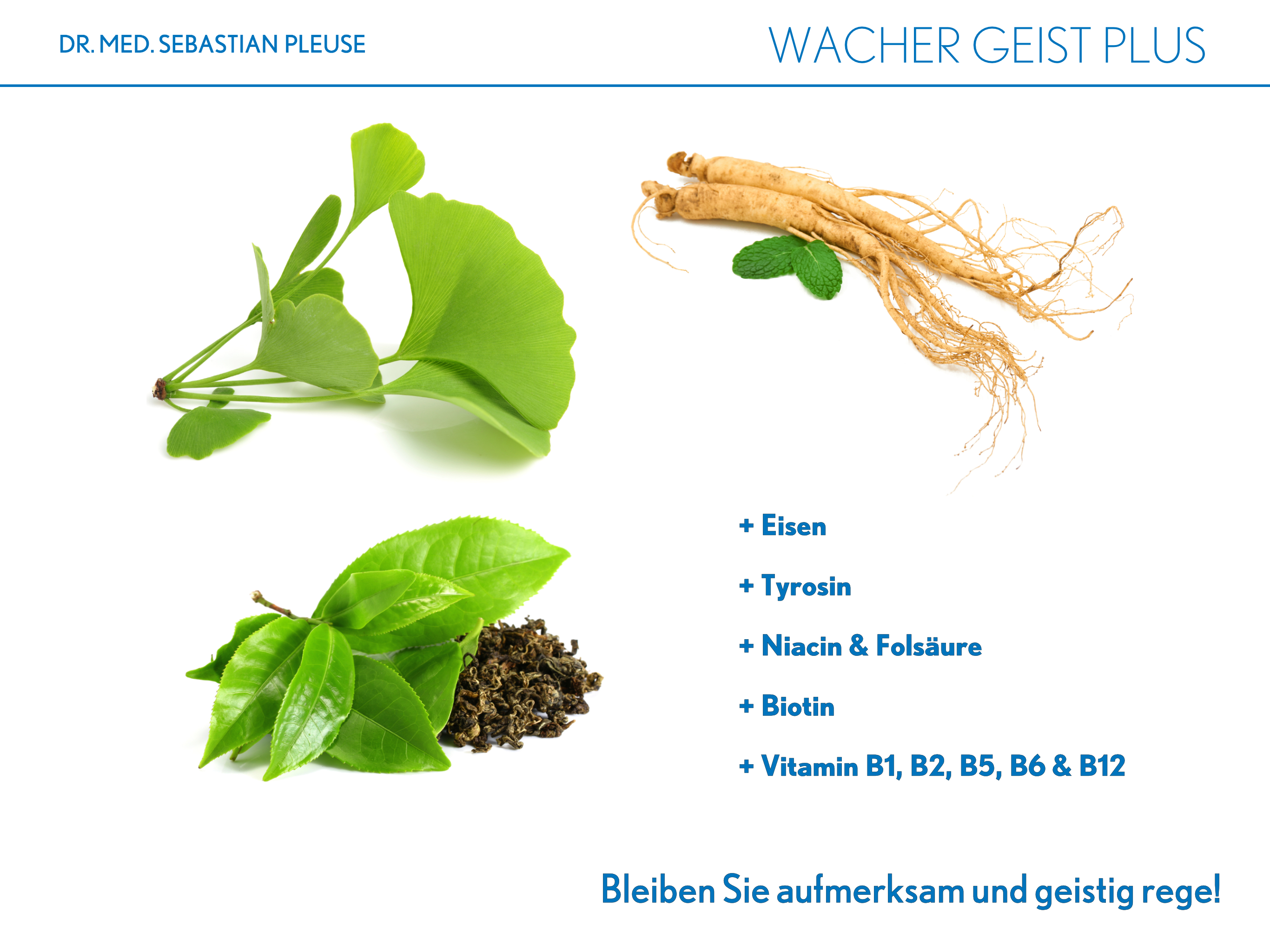 DR. MED. SEBASTIAN PLEUSE

WACHER GEIST PLUS

+ Eisen

+ Tyrosin

+ Niacin & Folsäure

+ Biotin

+ Vitamin B1, B2, B5, B6 & B12

Bleiben Sie aufmerksam und geistig rege!